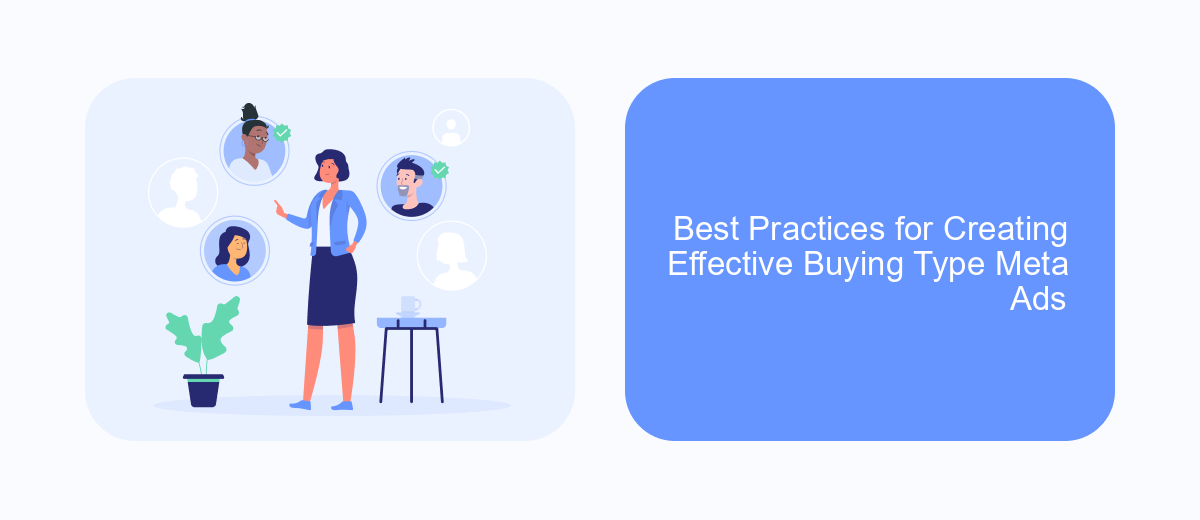 Best Practices for Creating Effective Buying Type Meta Ads